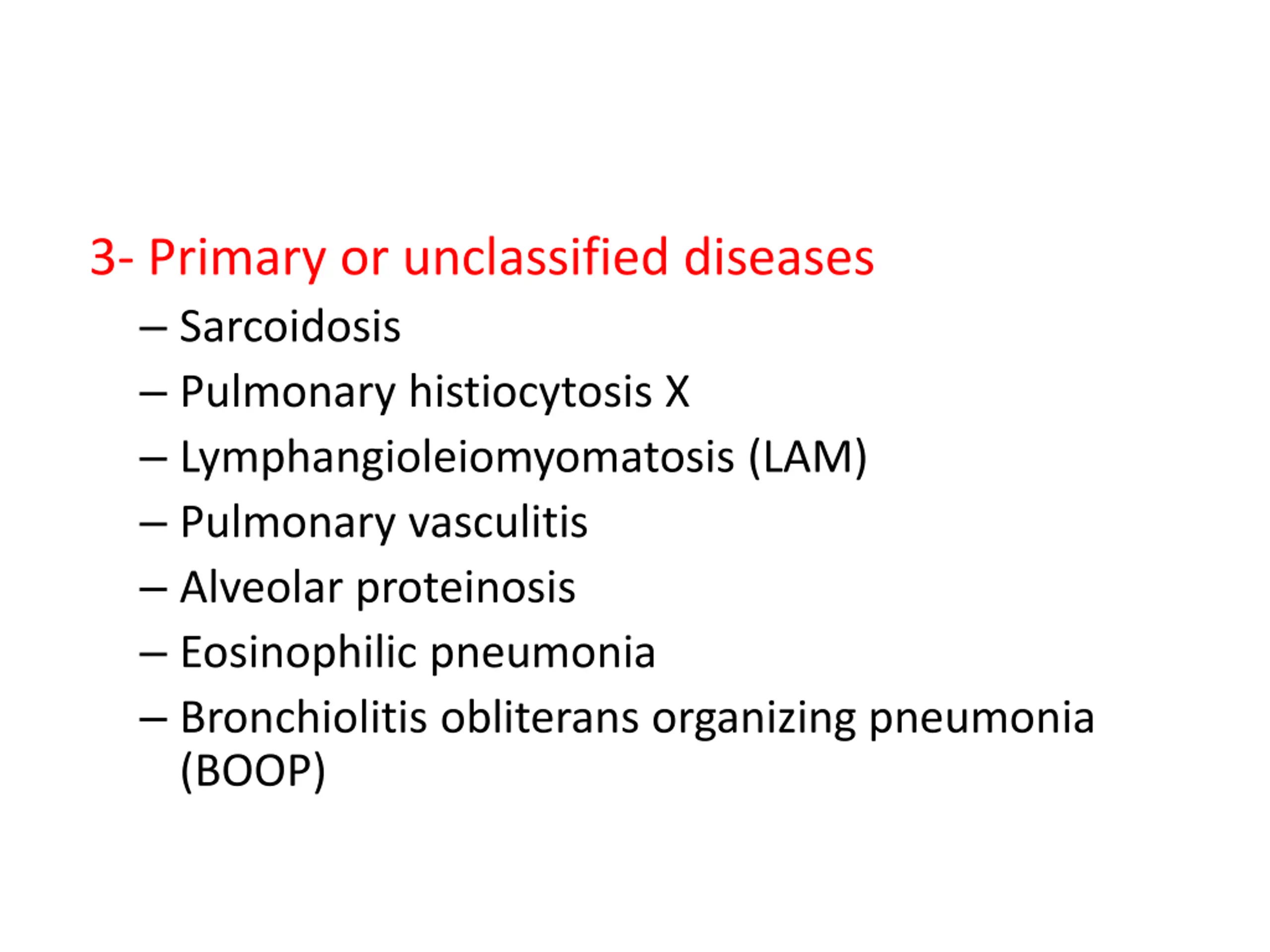 3- Primary or unclassified diseases

– Sarcoidosis
– Pulmonary histiocytosis X
– Lymphangioleiomyomatosis (LAM)
– Pulmonary vasculitis
– Alveolar proteinosis
– Eosinophilic pneumonia
– Bronchiolitis obliterans organizing pneumonia (BOOP)